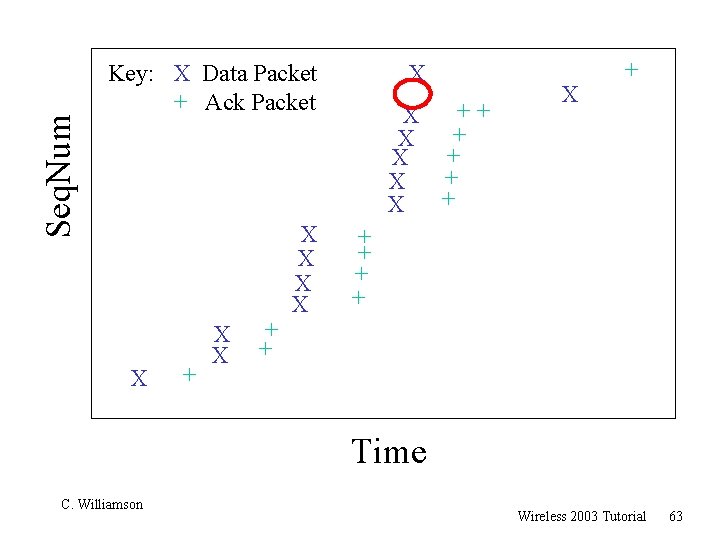 Key: X Data Packet
+ Ack Packet

SeqNum

Time

C. Williamson

Wireless 2003 Tutorial 63